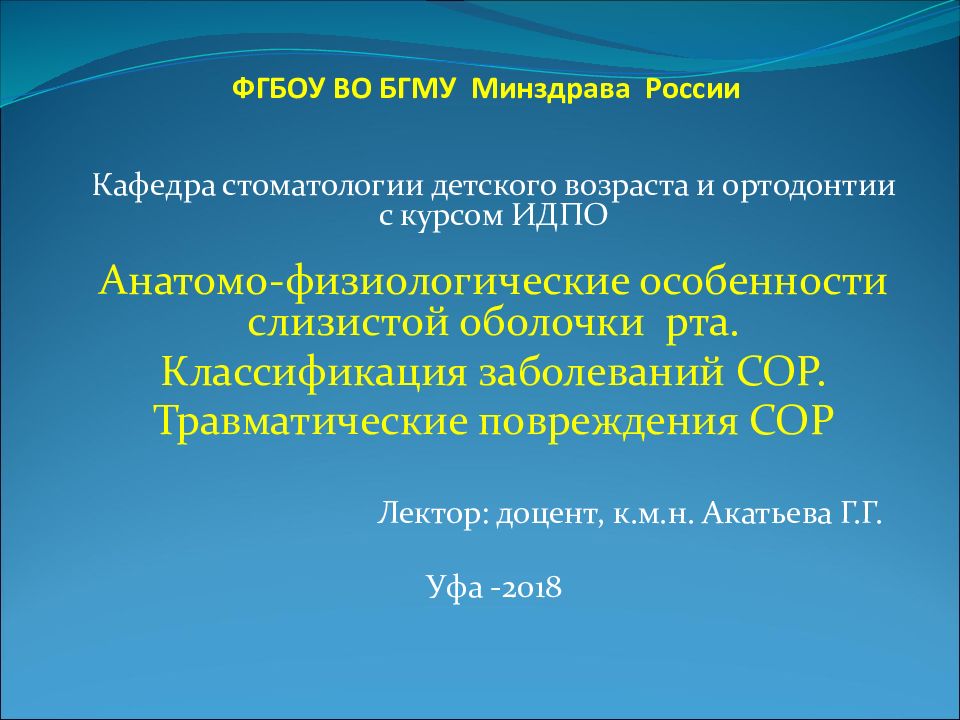 ФГБОУ ВО БГМУ Минздрава России

Кафедра стоматологии детского возраста и ортодонтии с курсом ИДПО

Анатомо-физиологические особенности слизистой оболочки рта.
Классификация заболеваний СОР.
Травматические повреждения СОР

Лектор: доцент, к.м.н. Акатьева Г.Г.

Уфа -2018